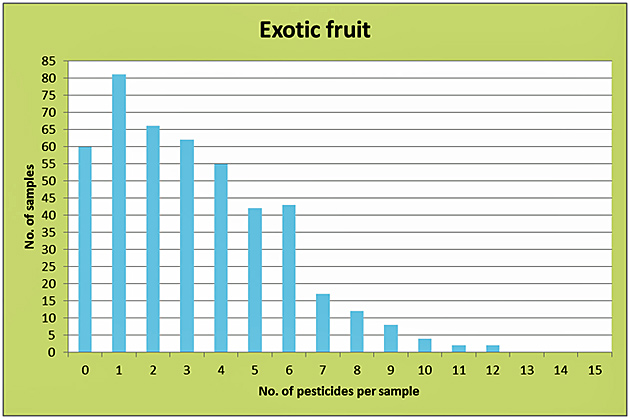 Exotic fruit

No. of samples

85
80
75
70
65
60
55
50
45
40
35
30
25
20
15
10
5
0

0 1 2 3 4 5 6 7 8 9 10 11 12 13 14 15

No. of pesticides per sample